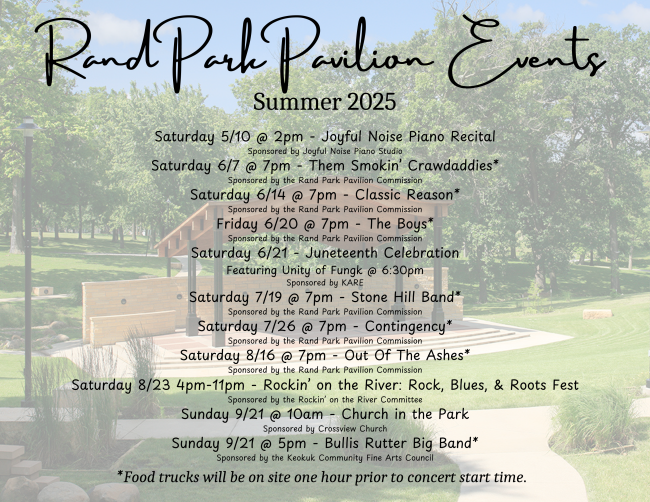 Rand Park Pavilion Events
Summer 2025

Saturday 5/10 @ 2pm - Joyful Noise Piano Recital
Sponsored by Joyful Noise Piano Studio
Saturday 6/7 @ 7pm - Them Smokin' Crawdaddies*
Sponsored by the Rand Park Pavilion Commission
Saturday 6/14 @ 7pm - Classic Reason*
Sponsored by the Rand Park Pavilion Commission
Friday 6/20 @ 7pm - The Boys*
Sponsored by the Rand Park Pavilion Commission
Saturday 6/21 - Juneteenth Celebration
Featuring Unity of Fungk @ 6:30pm
Sponsored by KARE
Saturday 7/19 @ 7pm - Stone Hill Band*
Sponsored by the Rand Park Pavilion Commission
Saturday 7/26 @ 7pm - Contingency*
Sponsored by the Rand Park Pavilion Commission
Saturday 8/16 @ 7pm - Out Of The Ashes*
Sponsored by the Rand Park Pavilion Commission
Saturday 8/23 4pm-11pm - Rockin' on the River: Rock, Blues, & Roots Fest
Sponsored by the Rockin' on the River Committee
Sunday 9/21 @ 10am - Church in the Park
Sponsored by Crossview Church
Sunday 9/21 @ 5pm - Bullis Rutter Big Band*
Sponsored by the Keokuk Community Fine Arts Council
*Food trucks will be on site one hour prior to concert start time.